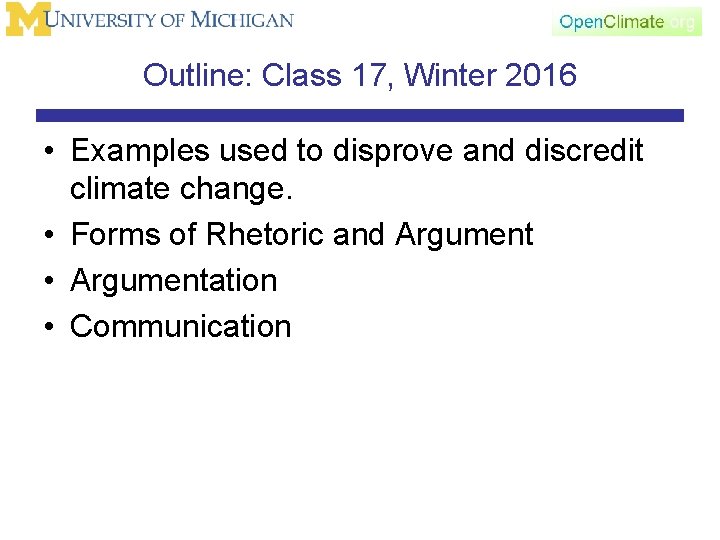 UNIVERSITY OF MICHIGAN

OpenClimate.org

Outline: Class 17, Winter 2016

• Examples used to disprove and discredit climate change.
• Forms of Rhetoric and Argument
• Argumentation
• Communication